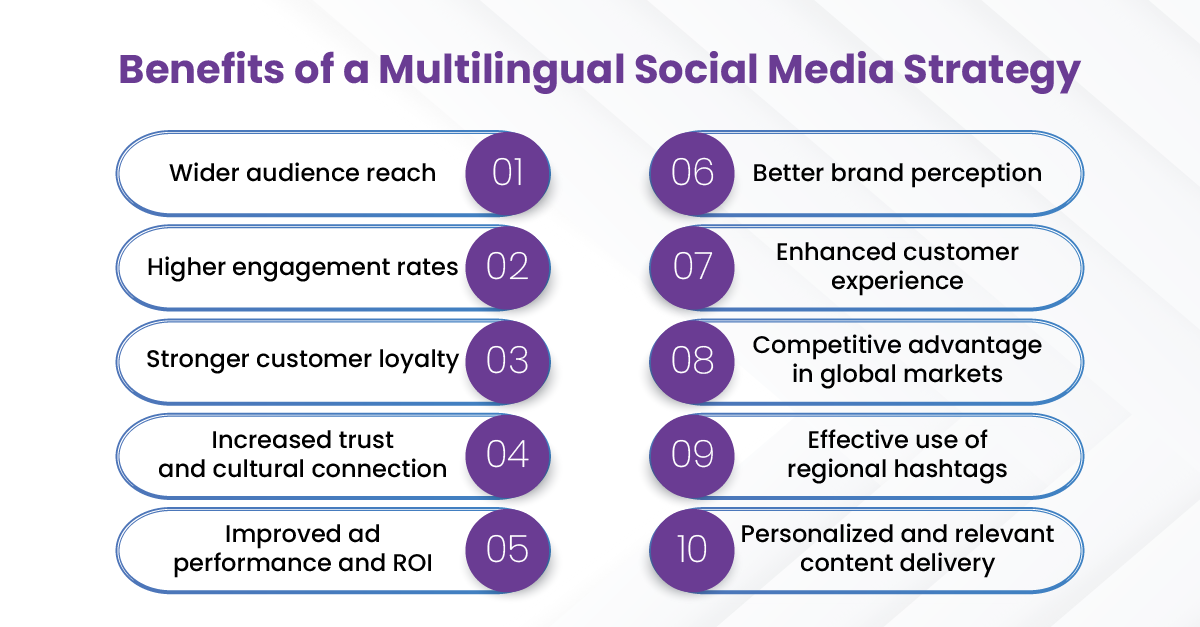 Benefits of a Multilingual Social Media Strategy

Wider audience reach 01

Higher engagement rates 02

Stronger customer loyalty 03

Increased trust and cultural connection 04

Improved ad performance and ROI 05

06 Better brand perception

07 Enhanced customer experience

08 Competitive advantage in global markets

09 Effective use of regional hashtags

10 Personalized and relevant content delivery